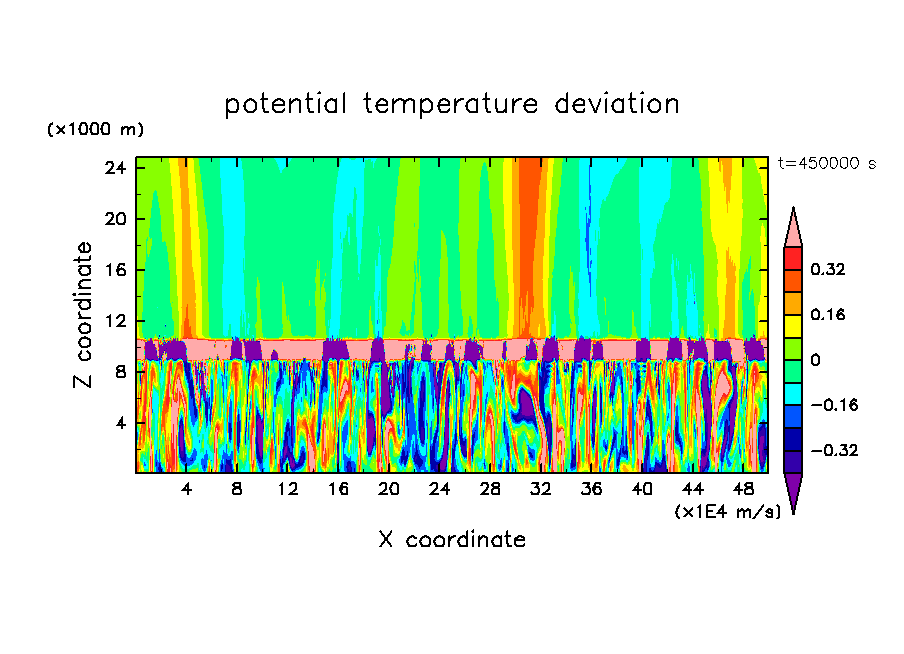 potential temperature deviation

(×1000 m)

t=450000 s

24
20
16
12
8
4

Z coordinate

4 8 12 16 20 24 28 32 36 40 44 48

(×1E4 m/s)

X coordinate

0.32
0.16
0
−0.16
−0.32